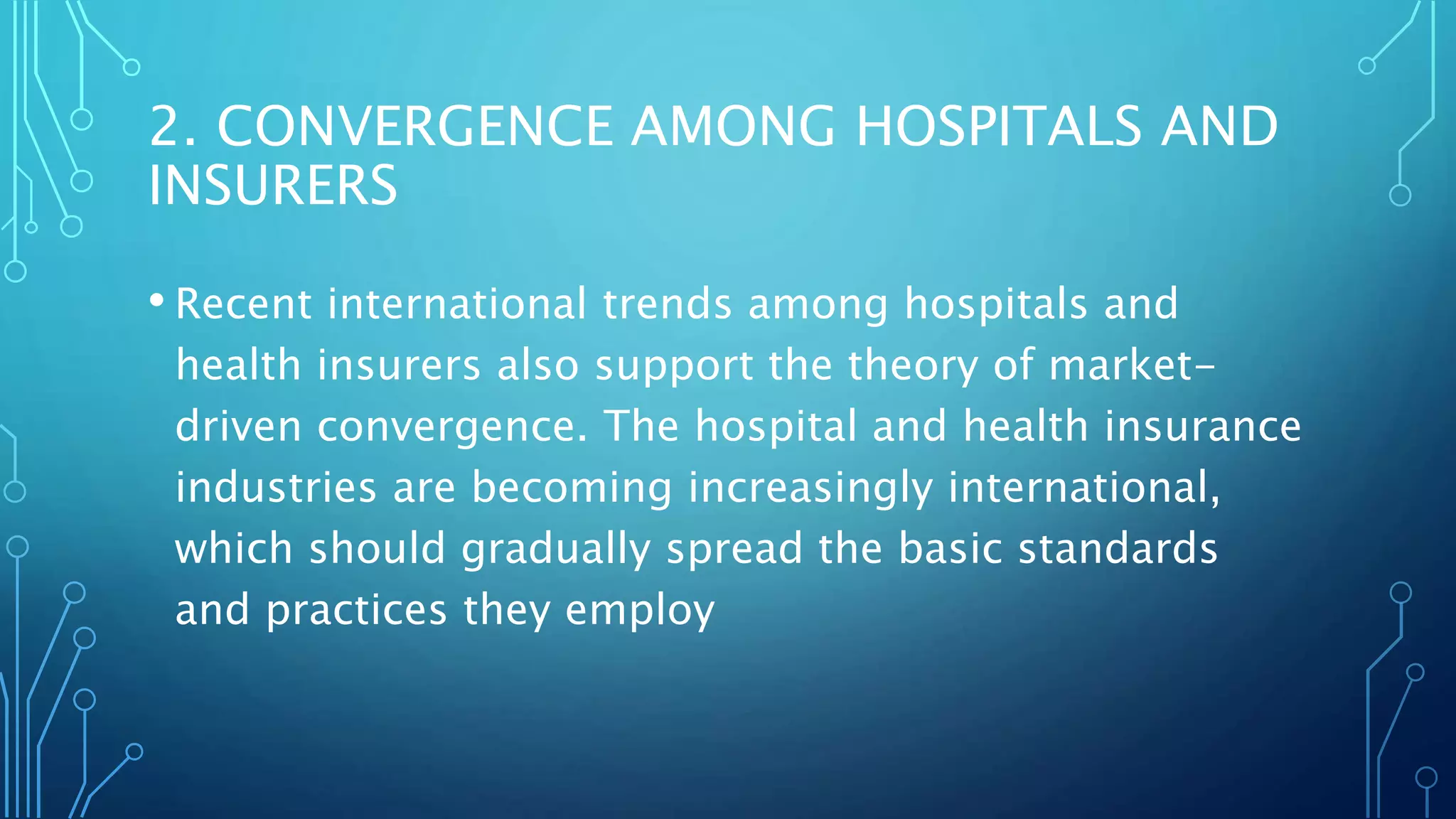 2. CONVERGENCE AMONG HOSPITALS AND INSURERS

• Recent international trends among hospitals and health insurers also support the theory of market-driven convergence. The hospital and health insurance industries are becoming increasingly international, which should gradually spread the basic standards and practices they employ